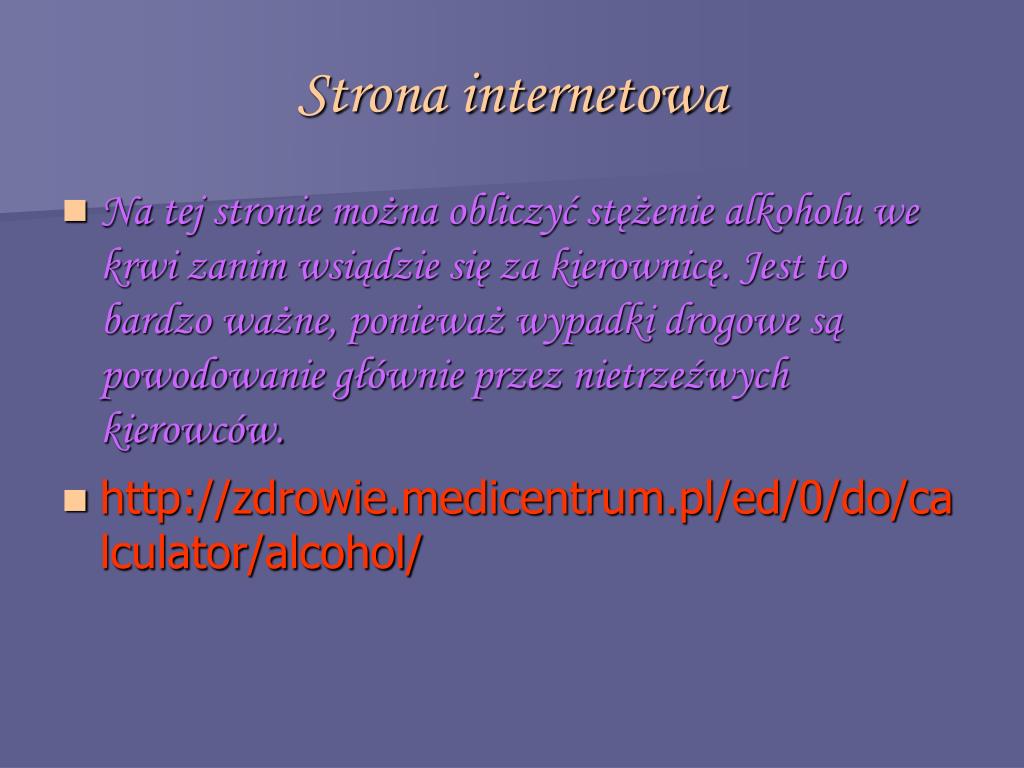 Strona internetowa

Na tej stronie można obliczyć stężenie alkoholu we krwi zanim wsiądzie się za kierownicę. Jest to bardzo ważne, ponieważ wypadki drogowe są powodowanie głównie przez nietrzeźwych kierowców.

http://zdrowie.medicentrum.pl/ed/0/do/calculator/alcohol/